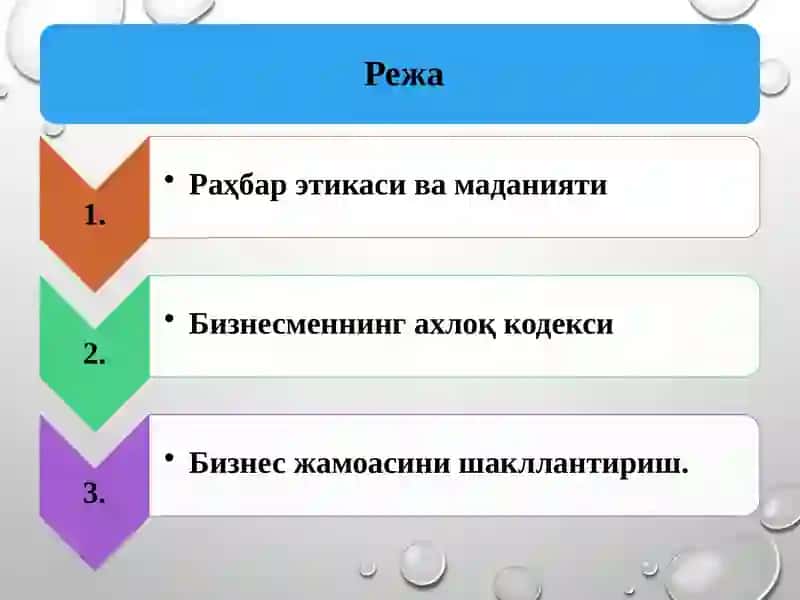 Режа

1.

• Раҳбар этикаси ва маданияти

2.

• Бизнесменнинг ахлоқ кодекси

3.

• Бизнес жамоасини шакллантириш.